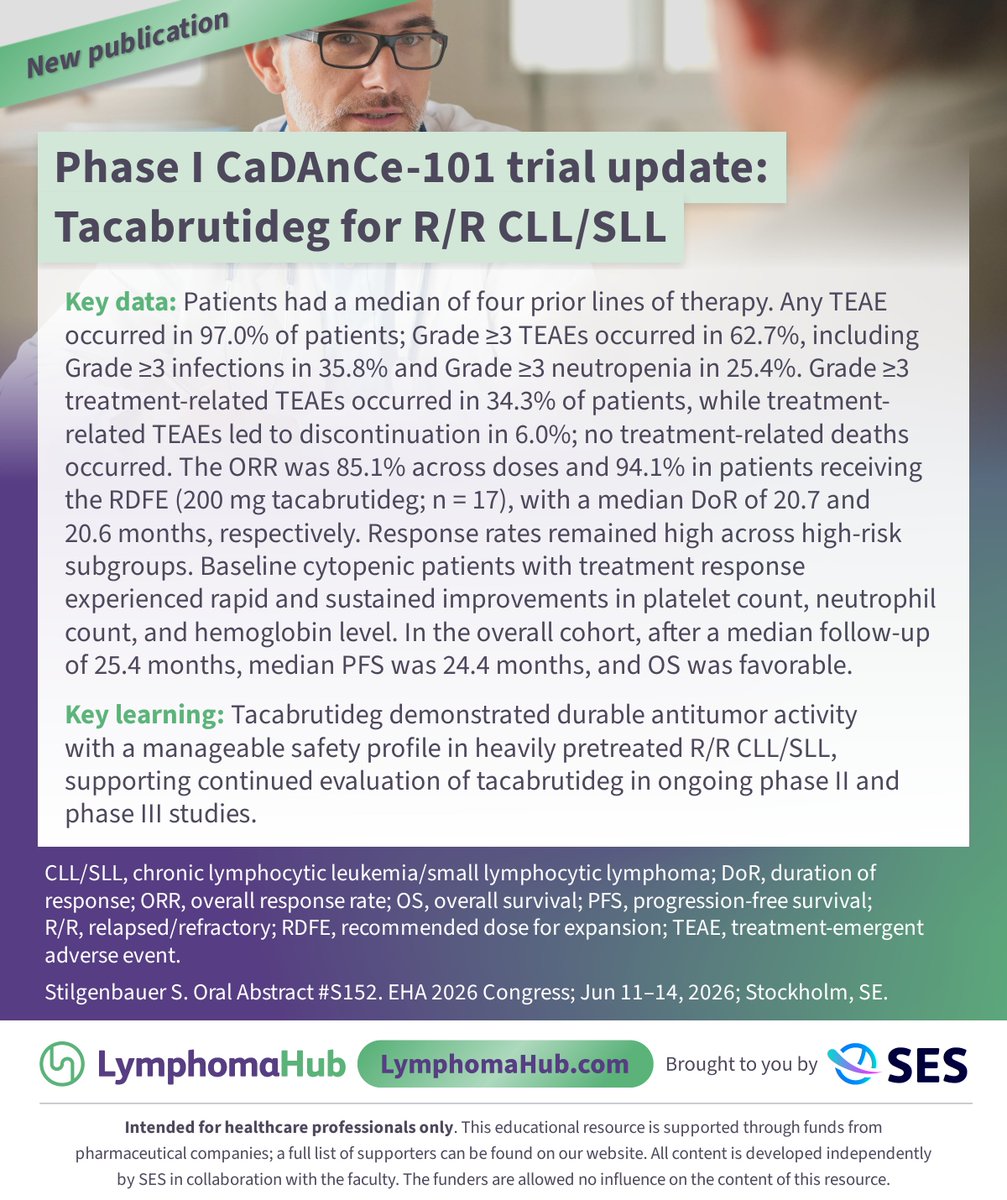 New publication

Phase I CaDAnCe-101 trial update: Tacabrutideg for R/R CLL/SLL

Key data: Patients had a median of four prior lines of therapy. Any TEAE occurred in 97.0% of patients; Grade ≥3 TEAEs occurred in 62.7%, including Grade ≥3 infections in 35.8% and Grade ≥3 neutropenia in 25.4%. Grade ≥3 treatment-related TEAEs occurred in 34.3% of patients, while treatment-related TEAEs led to discontinuation in 6.0%; no treatment-related deaths occurred. The ORR was 85.1% across doses and 94.1% in patients receiving the RDFE (200 mg tacabrutideg; n = 17), with a median DoR of 20.7 and 20.6 months, respectively. Response rates remained high across high-risk subgroups. Baseline cytopenic patients with treatment response experienced rapid and sustained improvements in platelet count, neutrophil count, and hemoglobin level. In the overall cohort, after a median follow-up of 25.4 months, median PFS was 24.4 months, and OS was favorable.

Key learning: Tacabrutideg demonstrated durable antitumor activity with a manageable safety profile in heavily pretreated R/R CLL/SLL, supporting continued evaluation of tacabrutideg in ongoing phase II and phase III studies.

CLL/SLL, chronic lymphocytic leukemia/small lymphocytic lymphoma; DoR, duration of response; ORR, overall response rate; OS, overall survival; PFS, progression-free survival; R/R, relapsed/refractory; RDFE, recommended dose for expansion; TEAE, treatment-emergent adverse event.

Stilgenbauer S. Oral Abstract #S152. EHA 2026 Congress; Jun 11–14, 2026; Stockholm, SE.

LymphomaHub LymphomaHub.com Brought to you by SES

Intended for healthcare professionals only. This educational resource is supported through funds from pharmaceutical companies; a full list of supporters can be found on our website. All content is developed independently by SES in collaboration with the faculty. The funders are allowed no influence on the content of this resource.